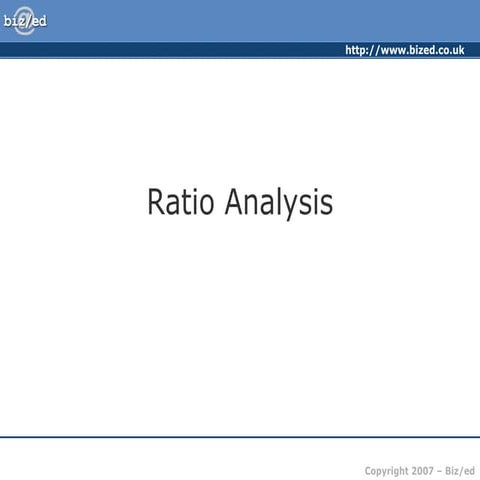 biz/ed

http://www.bized.co.uk

Ratio Analysis

Copyright 2007 – Biz/ed